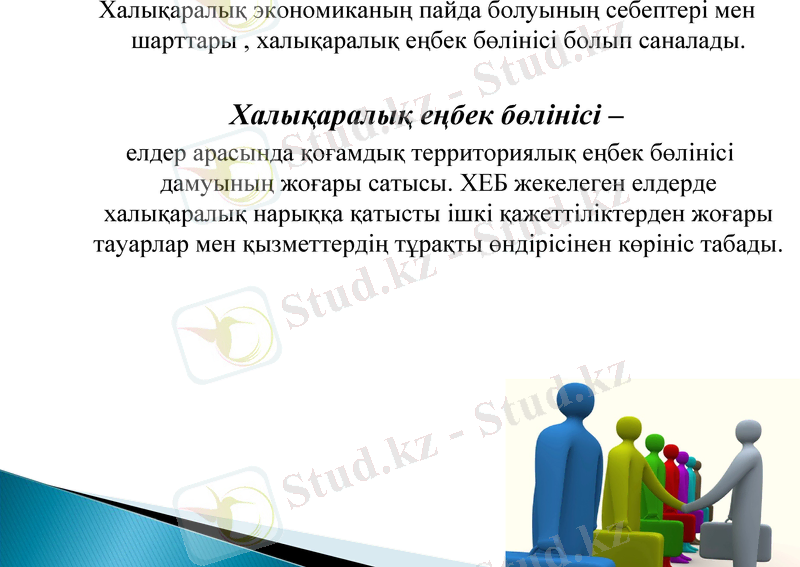 Халықаралық экономиканың пайда болуының себептері мен шарттары , халықаралық еңбек бөлінісі болып саналады.

Халықаралық еңбек бөлінісі –

елдер арасында қоғамдық территориялық еңбек бөлінісі дамуының жоғары сатысы. ХЕБ жекелеген елдерде халықаралық нарыққа қатысты ішкі қажеттіліктерден жоғары тауарлар мен қызметтердің тұрақты өндірісінен көрініс табады.

Stud.kz - Stud.kz
Stud.kz - Stud.kz
Stud.kz - Stud.kz
Stud.kz - Stud.kz